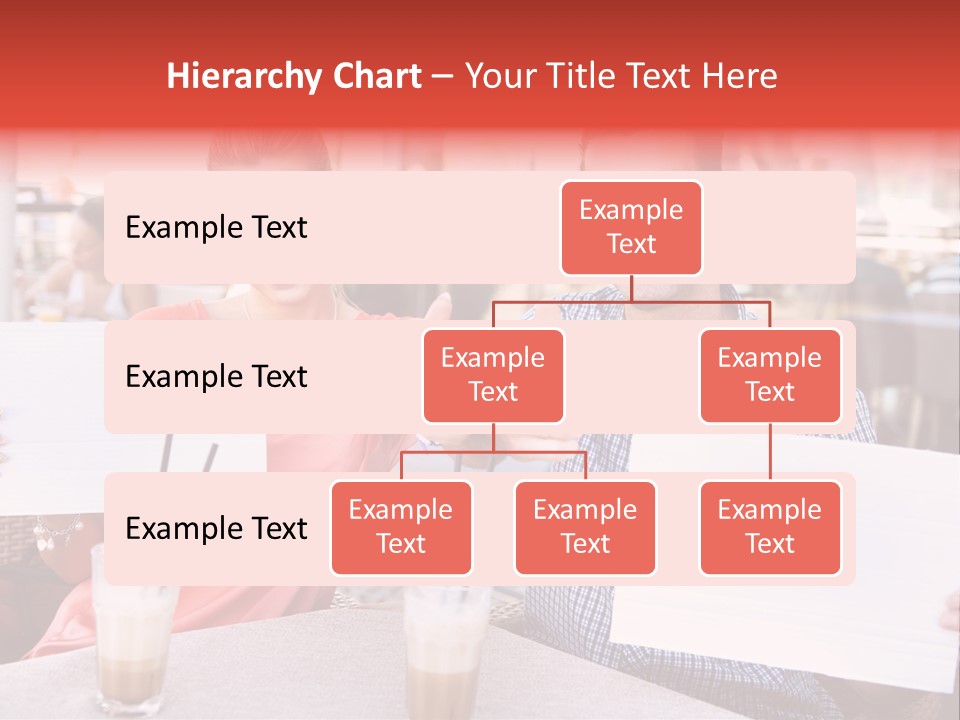 Hierarchy Chart – Your Title Text Here

Example Text

Example Text

Example Text

Example Text

Example Text

Example Text

Example Text

Example Text

Example Text